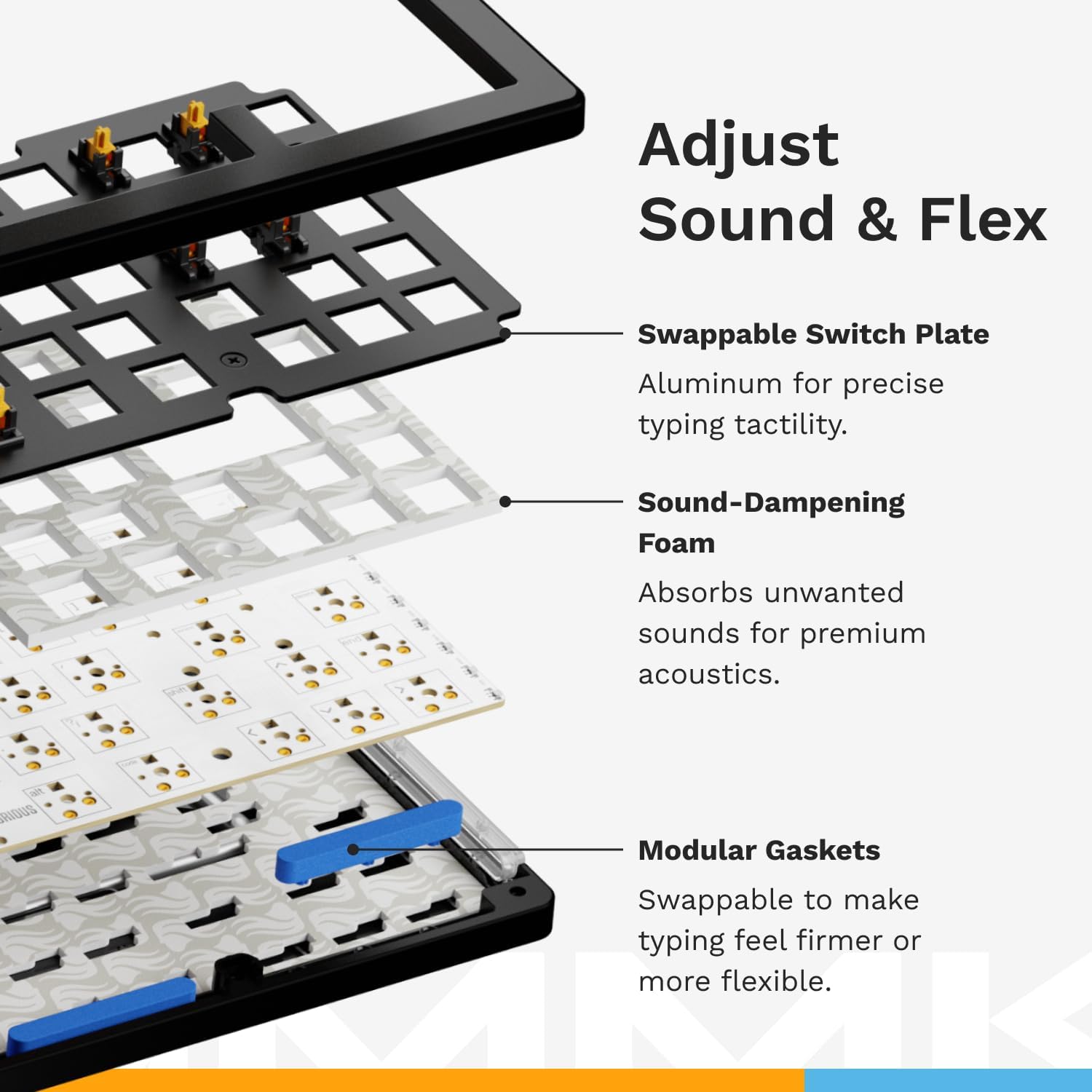 Adjust Sound & Flex

Swappable Switch Plate

Aluminum for precise typing tactility.

Sound-Dampening Foam

Absorbs unwanted sounds for premium acoustics.

Modular Gaskets

Swappable to make typing feel firmer or more flexible.